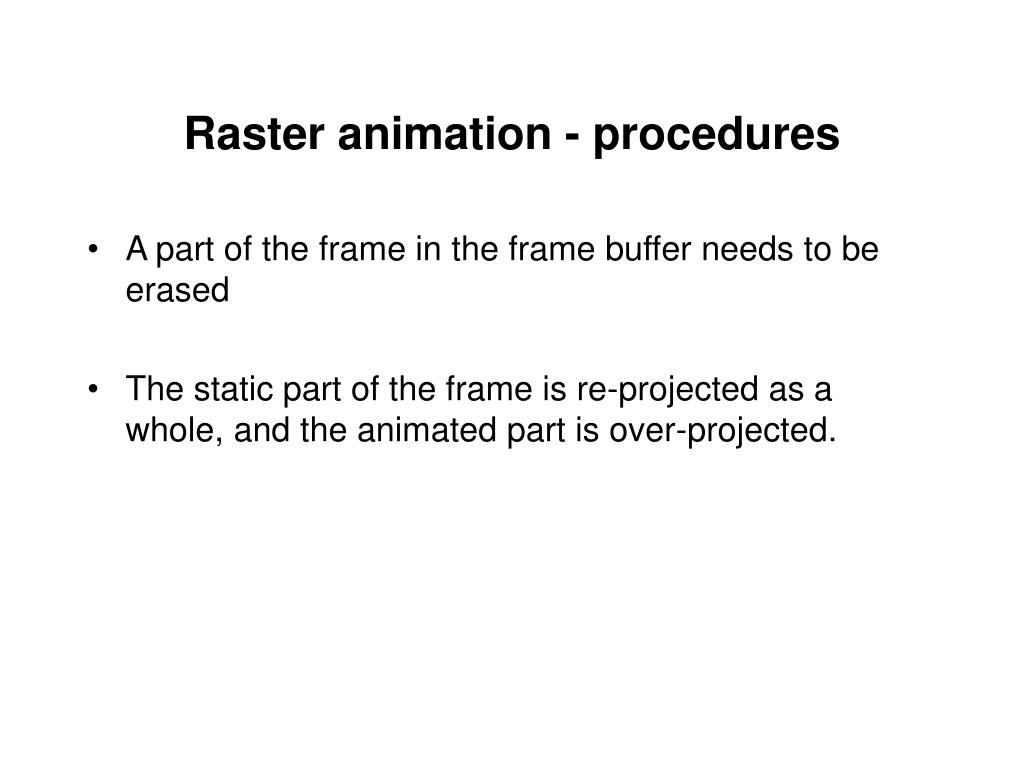 Raster animation - procedures

• A part of the frame in the frame buffer needs to be erased

• The static part of the frame is re-projected as a whole, and the animated part is over-projected.